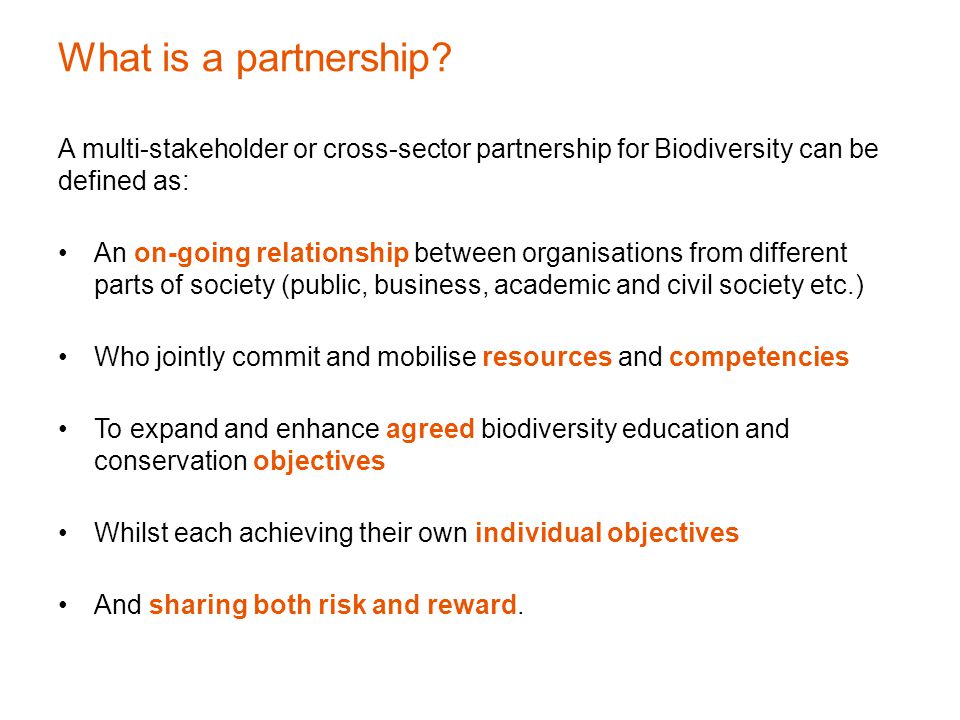 What is a partnership?

A multi-stakeholder or cross-sector partnership for Biodiversity can be defined as:

• An on-going relationship between organisations from different parts of society (public, business, academic and civil society etc.)

• Who jointly commit and mobilise resources and competencies

• To expand and enhance agreed biodiversity education and conservation objectives

• Whilst each achieving their own individual objectives

• And sharing both risk and reward.